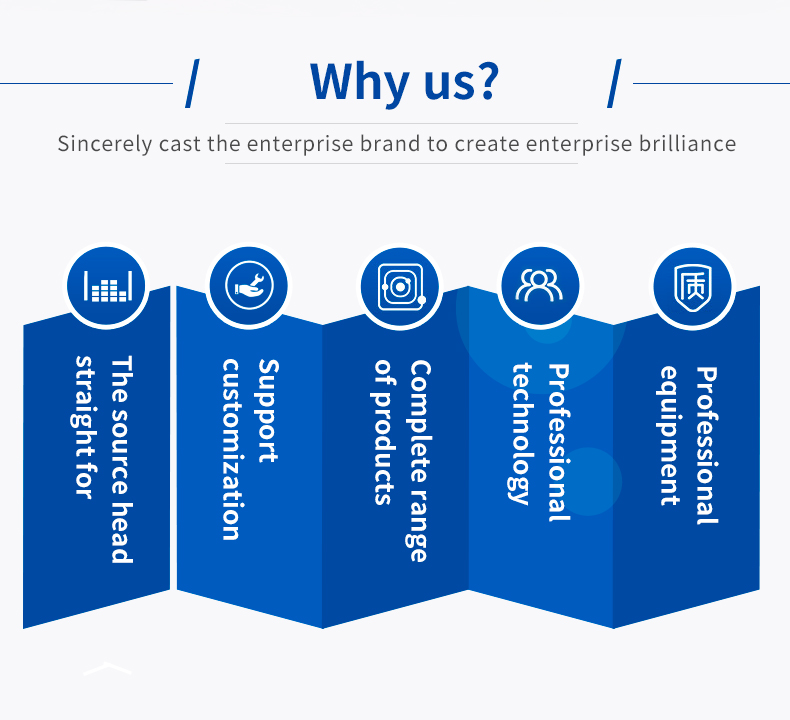 / Why us? /

Sincerely cast the enterprise brand to create enterprise brilliance

The source head straight for

Support customization

Complete range of products

Professional technology

质

Professional equipment